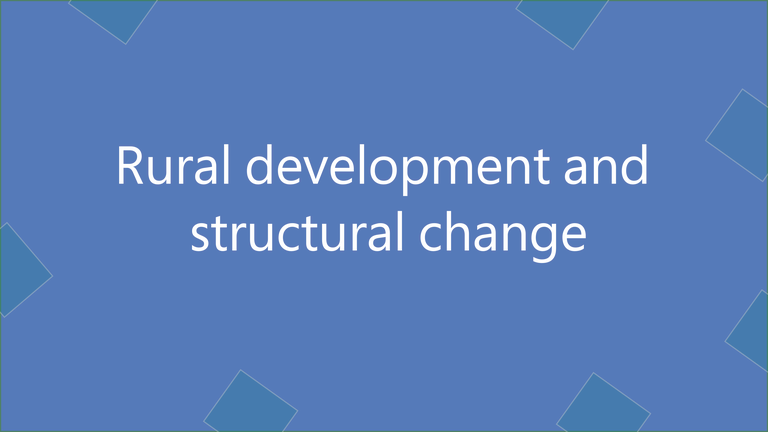 Rural development and structural change